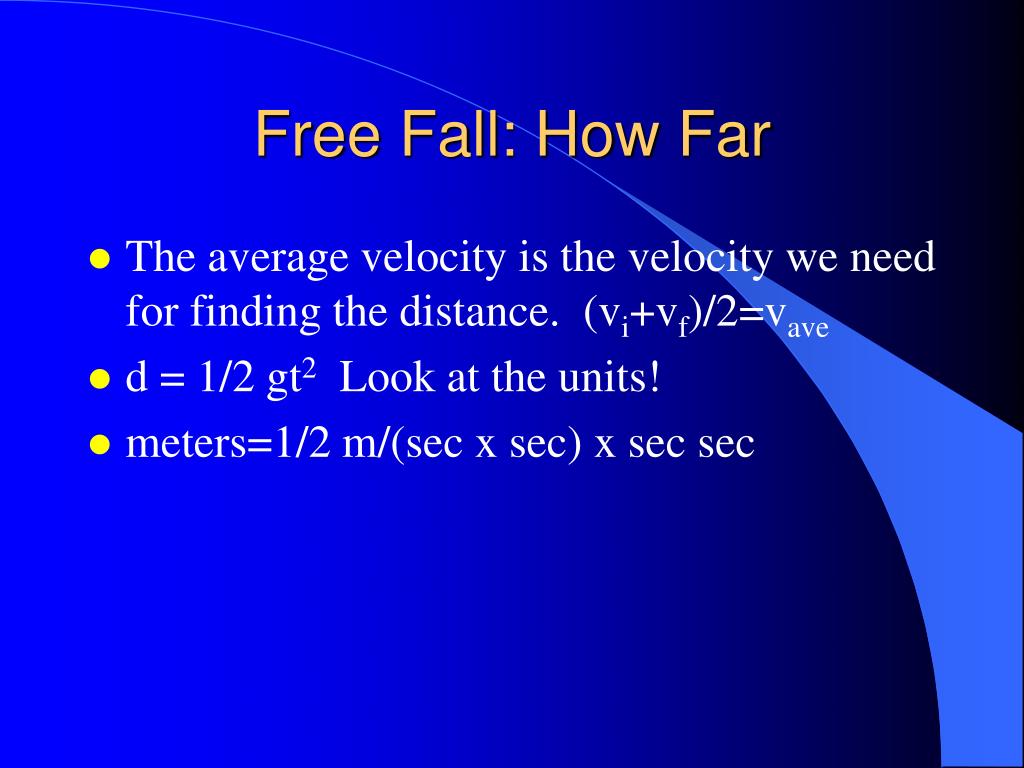 Free Fall: How Far

- The average velocity is the velocity we need for finding the distance. $(v_i+v_f)/2=v_{ave}$
- $d = 1/2\ gt^2$ Look at the units!
- meters=1/2 m/(sec x sec) x sec sec